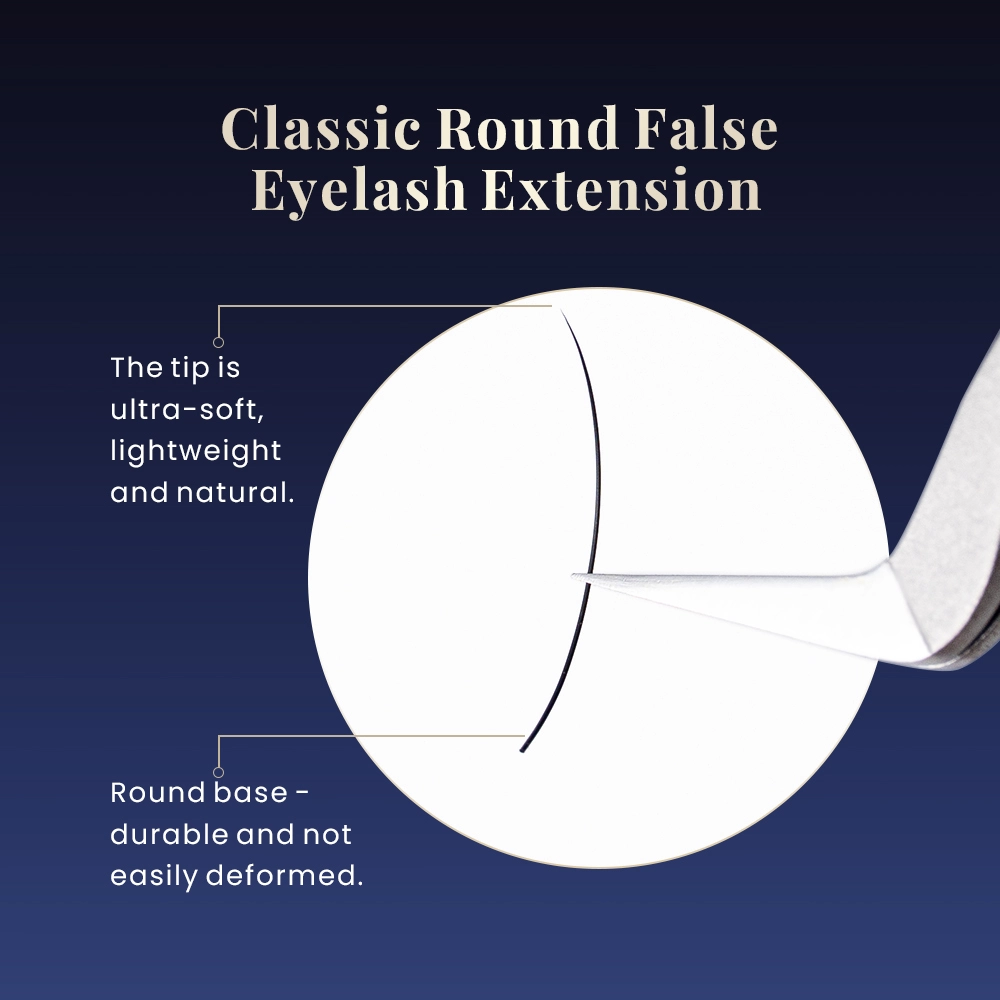 Classic Round False Eyelash Extension

The tip is ultra-soft, lightweight and natural.

Round base - durable and not easily deformed.